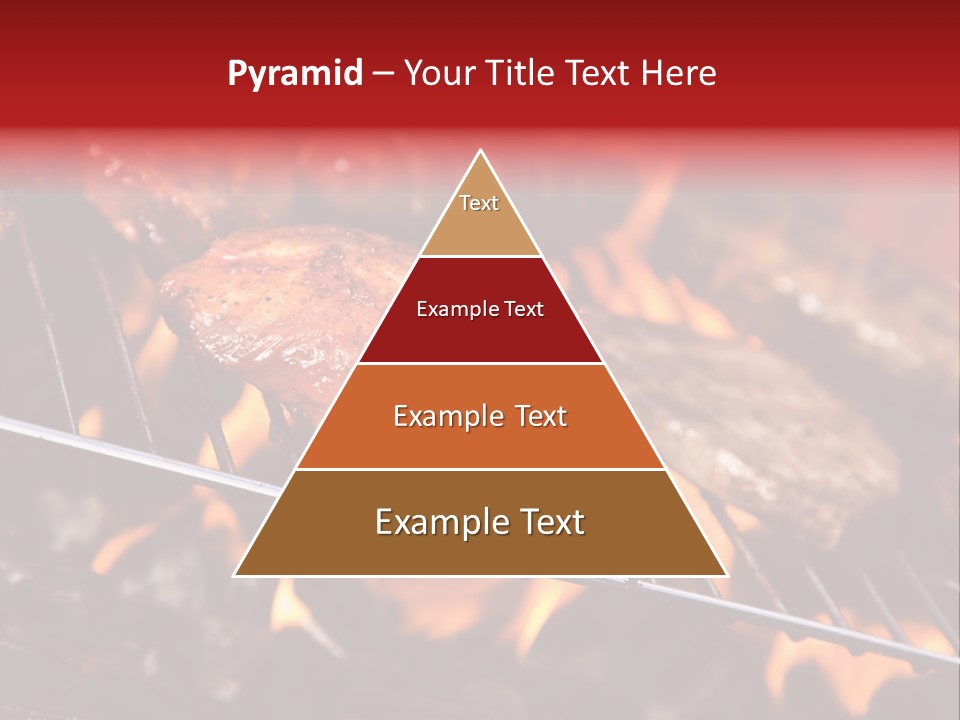 Pyramid – Your Title Text Here

Text

Example Text

Example Text

Example Text